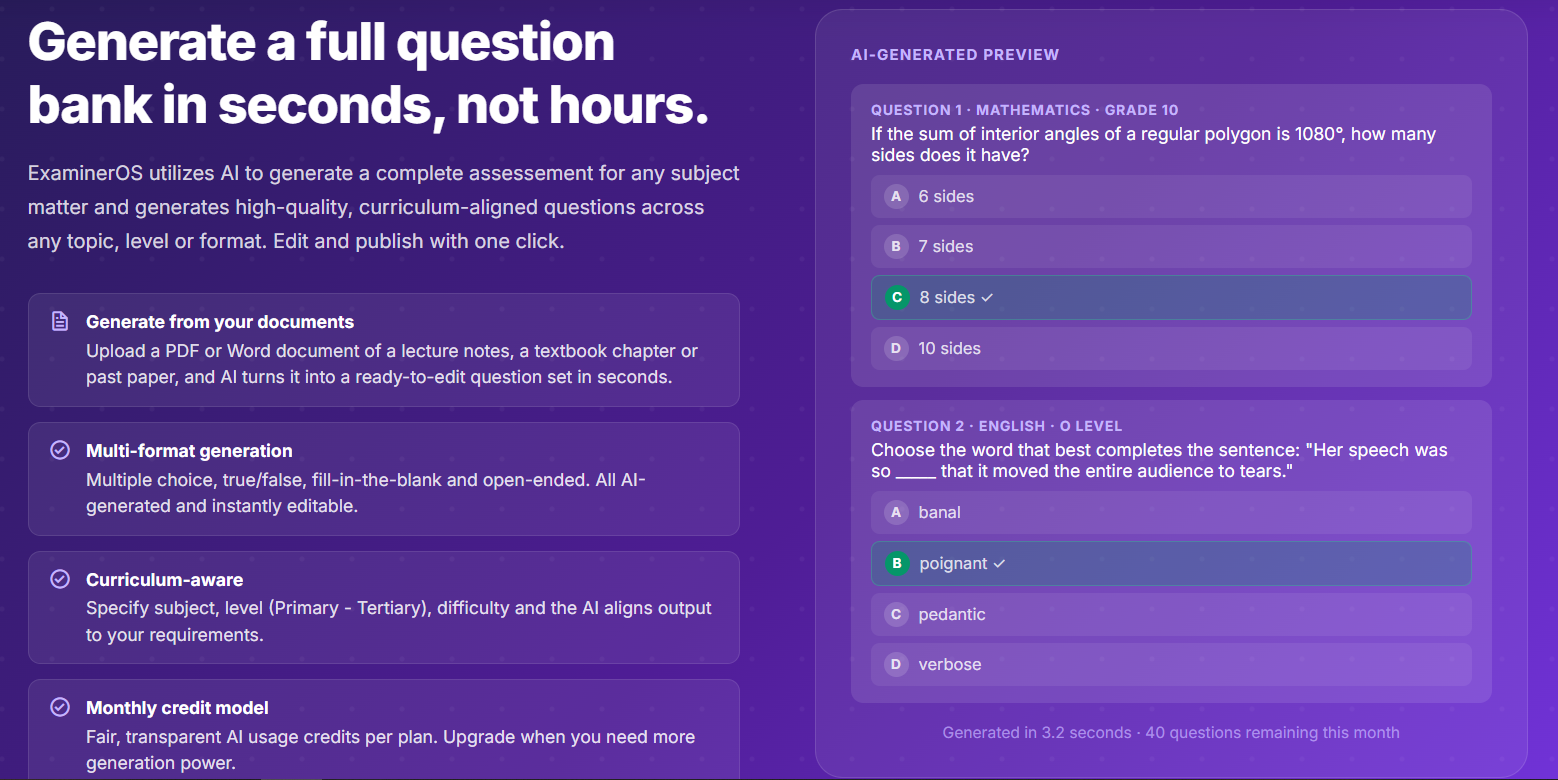 Generate a full question bank in seconds, not hours.

ExaminerOS utilizes AI to generate a complete assessement for any subject matter and generates high-quality, curriculum-aligned questions across any topic, level or format. Edit and publish with one click.

Generate from your documents
Upload a PDF or Word document of a lecture notes, a textbook chapter or past paper, and AI turns it into a ready-to-edit question set in seconds.

Multi-format generation
Multiple choice, true/false, fill-in-the-blank and open-ended. All AI-generated and instantly editable.

Curriculum-aware
Specify subject, level (Primary - Tertiary), difficulty and the AI aligns output to your requirements.

Monthly credit model
Fair, transparent AI usage credits per plan. Upgrade when you need more generation power.

AI-GENERATED PREVIEW

QUESTION 1 · MATHEMATICS · GRADE 10
If the sum of interior angles of a regular polygon is 1080°, how many sides does it have?
A 6 sides
B 7 sides
C 8 sides ✓
D 10 sides

QUESTION 2 · ENGLISH · O LEVEL
Choose the word that best completes the sentence: "Her speech was so _____ that it moved the entire audience to tears."
A banal
B poignant ✓
C pedantic
D verbose

Generated in 3.2 seconds · 40 questions remaining this month